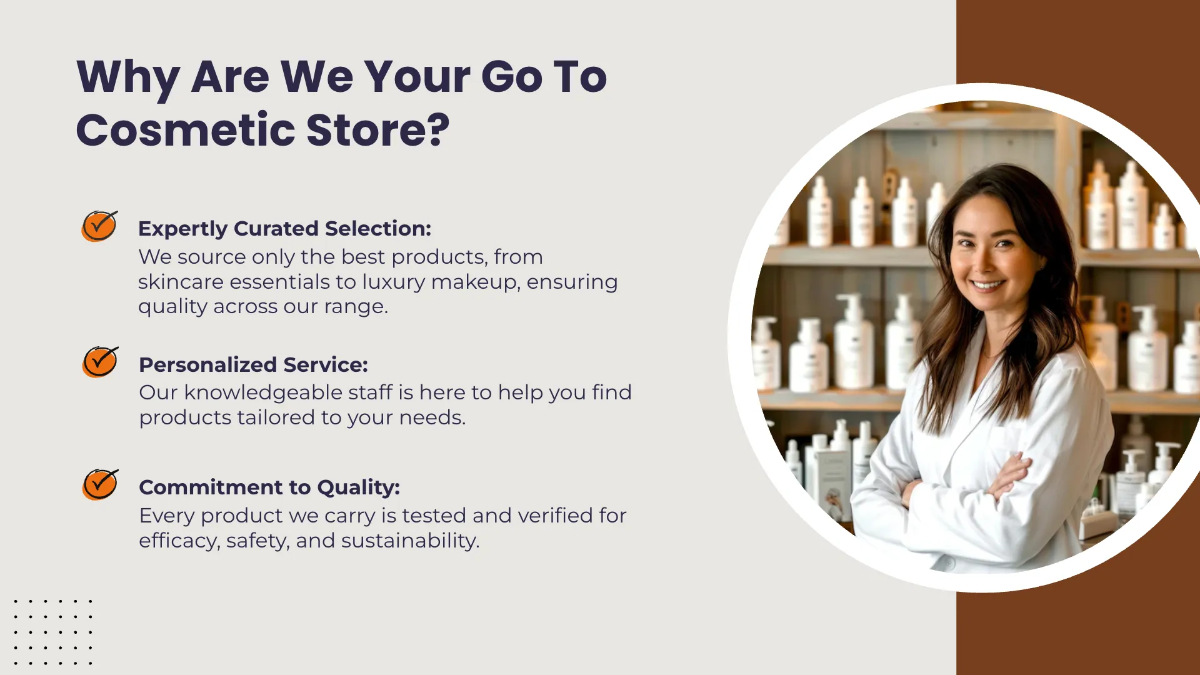 Why Are We Your Go To Cosmetic Store?

Expertly Curated Selection:
We source only the best products, from skincare essentials to luxury makeup, ensuring quality across our range.

Personalized Service:
Our knowledgeable staff is here to help you find products tailored to your needs.

Commitment to Quality:
Every product we carry is tested and verified for efficacy, safety, and sustainability.